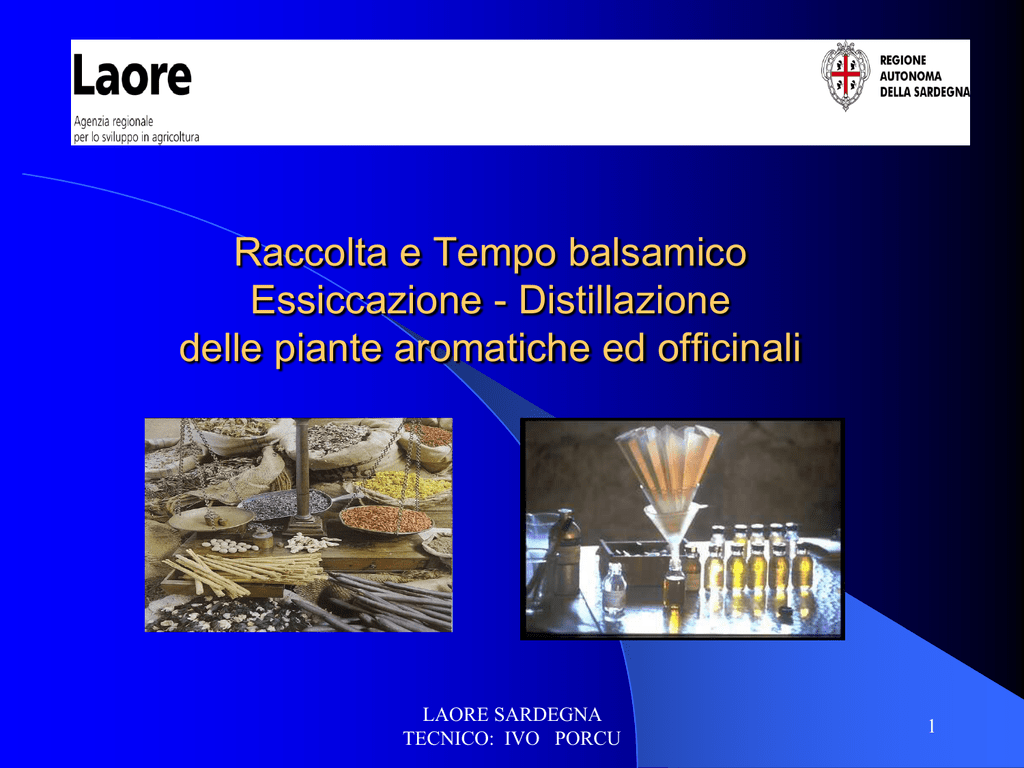 Laore
Agenzia regionale
per lo sviluppo in agricoltura

REGIONE
AUTONOMA
DELLA SARDEGNA

Raccolta e Tempo balsamico
Essiccazione - Distillazione
delle piante aromatiche ed officinali

LAORE SARDEGNA
TECNICO: IVO PORCU

1